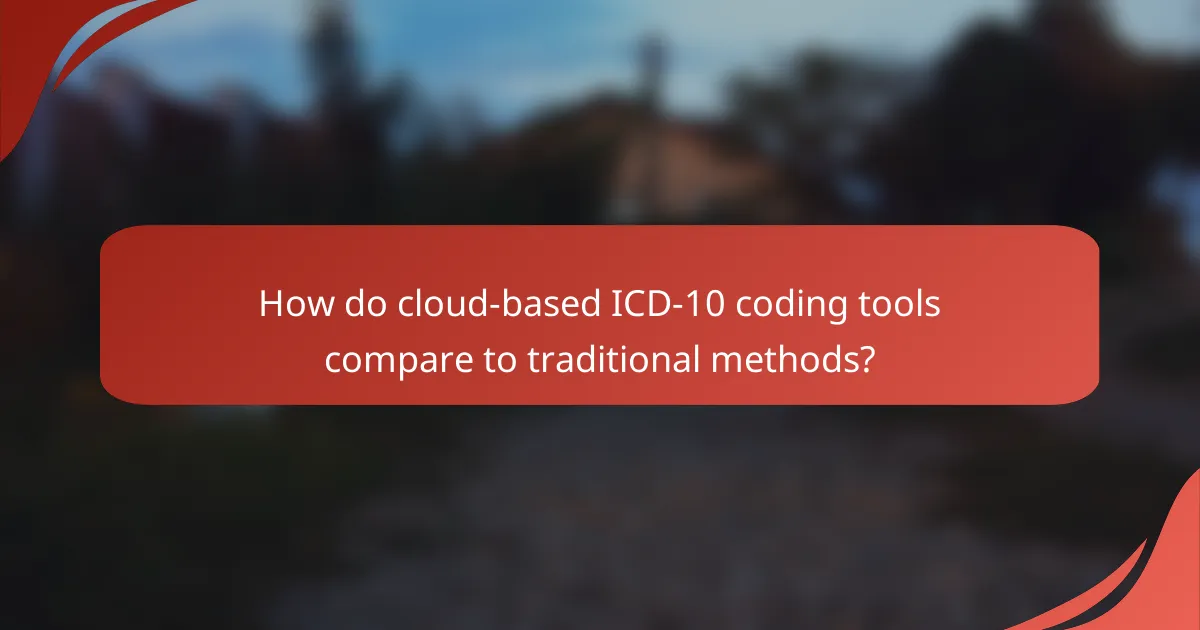 How do cloud-based ICD-10 coding tools compare to traditional methods?